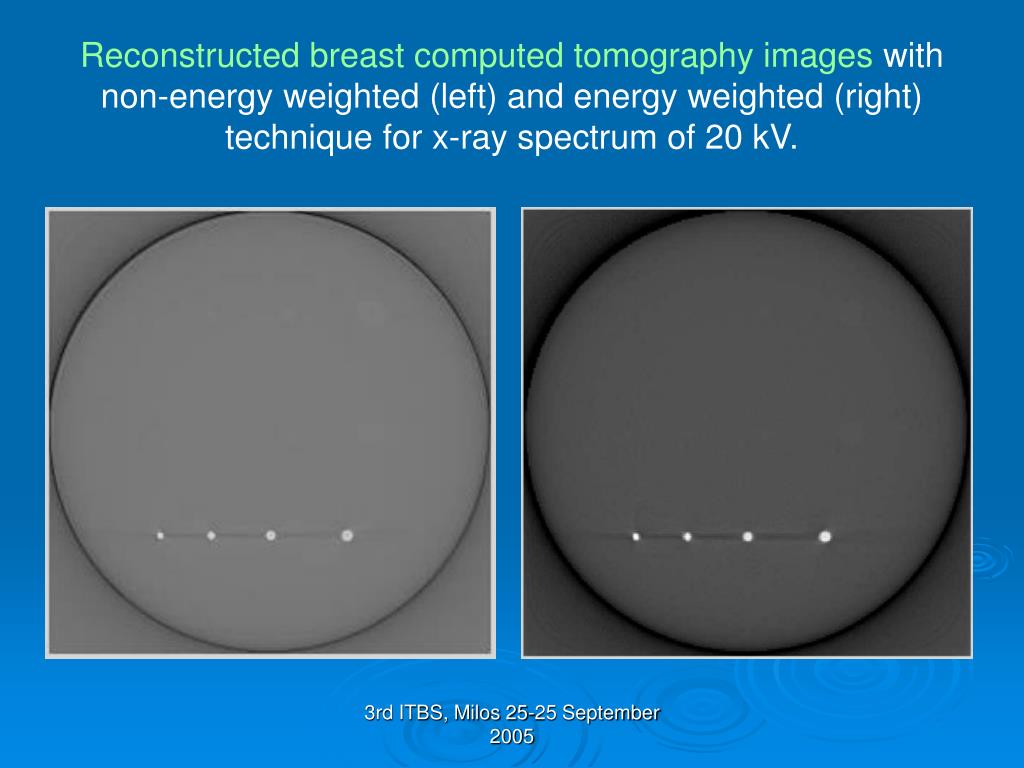 Reconstructed breast computed tomography images with non-energy weighted (left) and energy weighted (right) technique for x-ray spectrum of 20 kV.

3rd ITBS, Milos 25-25 September 2005